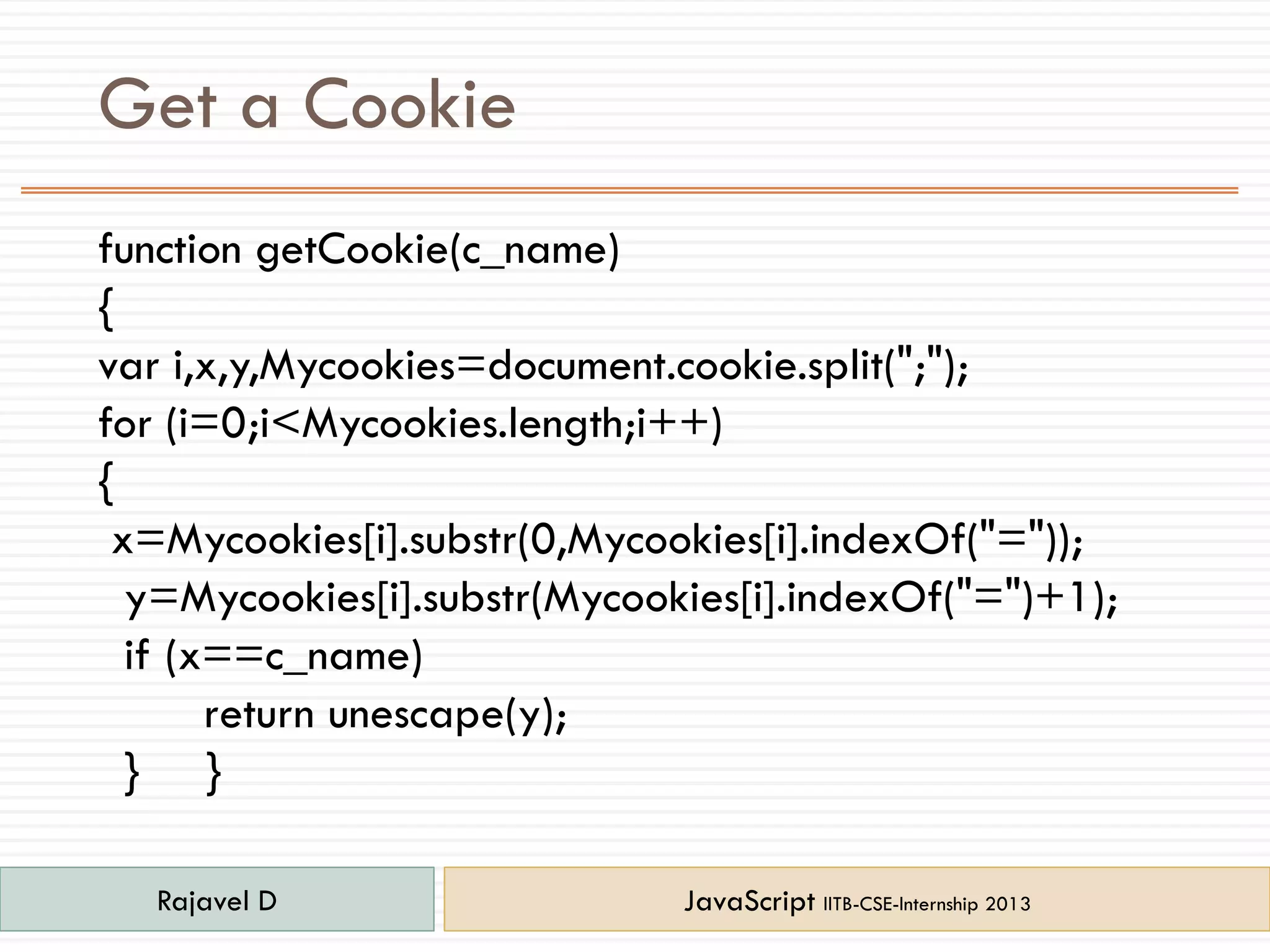 Get a Cookie

function getCookie(c_name)
{
var i,x,y,Mycookies=document.cookie.split(";");
for (i=0;i<Mycookies.length;i++)
{
x=Mycookies[i].substr(0,Mycookies[i].indexOf("="));
y=Mycookies[i].substr(Mycookies[i].indexOf("=")+1);
if (x==c_name)
return unescape(y);
} }

Rajavel D

JavaScript IITB-CSE-Internship 2013